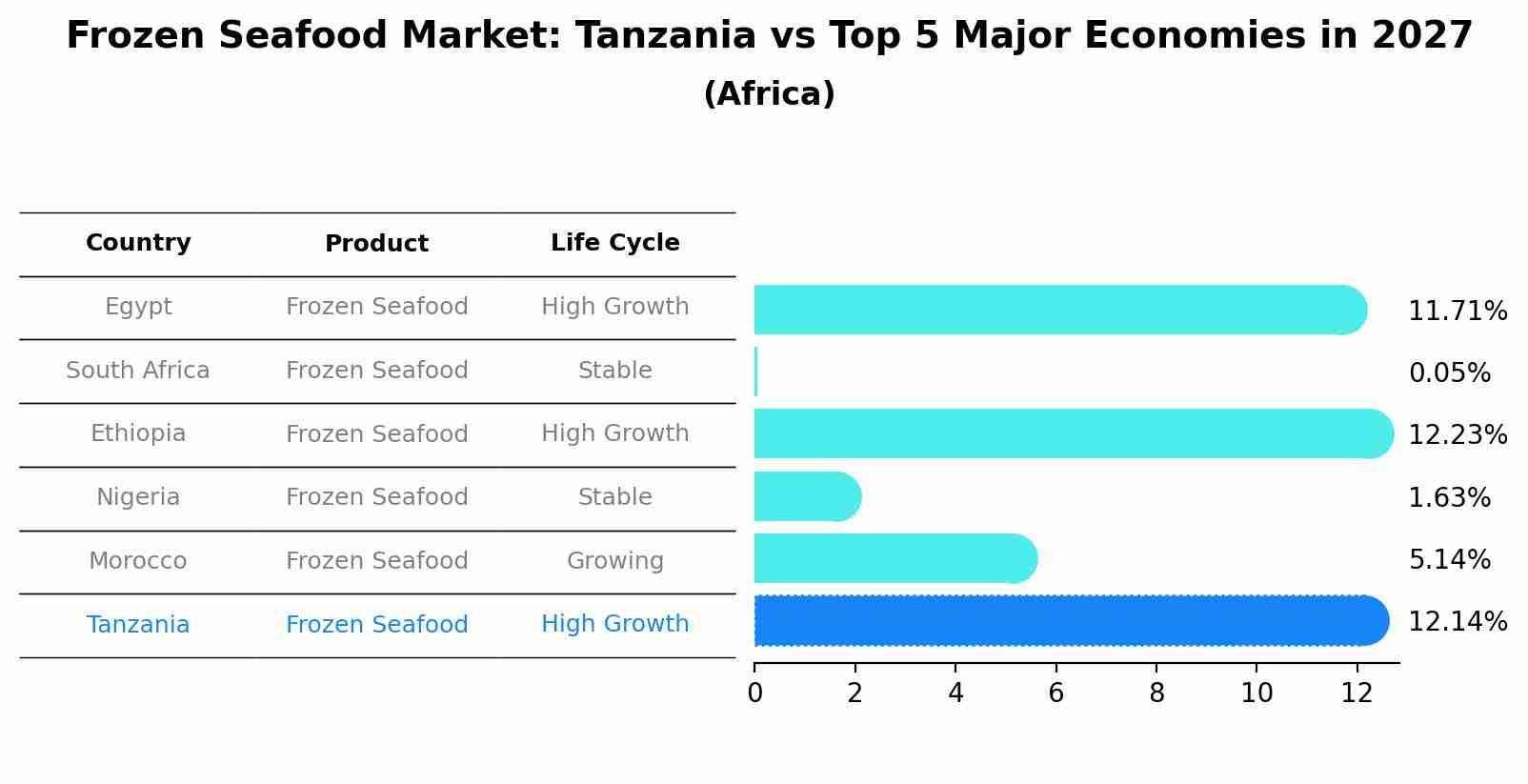 Frozen Seafood Market: Tanzania vs Top 5 Major Economies in 2027
(Africa)

| Country | Product | Life Cycle |
|---|---|---|
| Egypt | Frozen Seafood | High Growth |
| South Africa | Frozen Seafood | Stable |
| Ethiopia | Frozen Seafood | High Growth |
| Nigeria | Frozen Seafood | Stable |
| Morocco | Frozen Seafood | Growing |
| Tanzania | Frozen Seafood | High Growth |

11.71%
0.05%
12.23%
1.63%
5.14%
12.14%

0 2 4 6 8 10 12